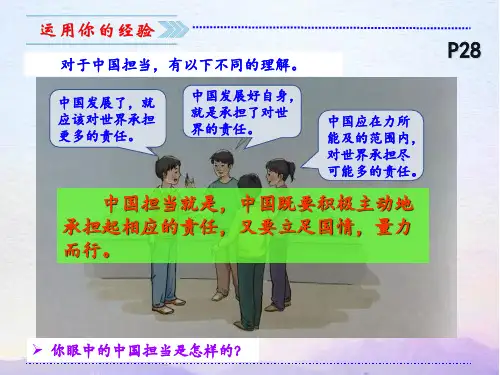 运用你的经验

P28

对于中国担当，有以下不同的理解。

中国发展了，就应该对世界承担更多的责任。

中国发展好自身，就是承担了对世界的责任。

中国应在力所能及的范围内，对世界承担尽可能多的责任。

中国担当就是，中国既要积极主动地承担起相应的责任，又要立足国情，量力而行。

➢ 你眼中的中国担当是怎样的？